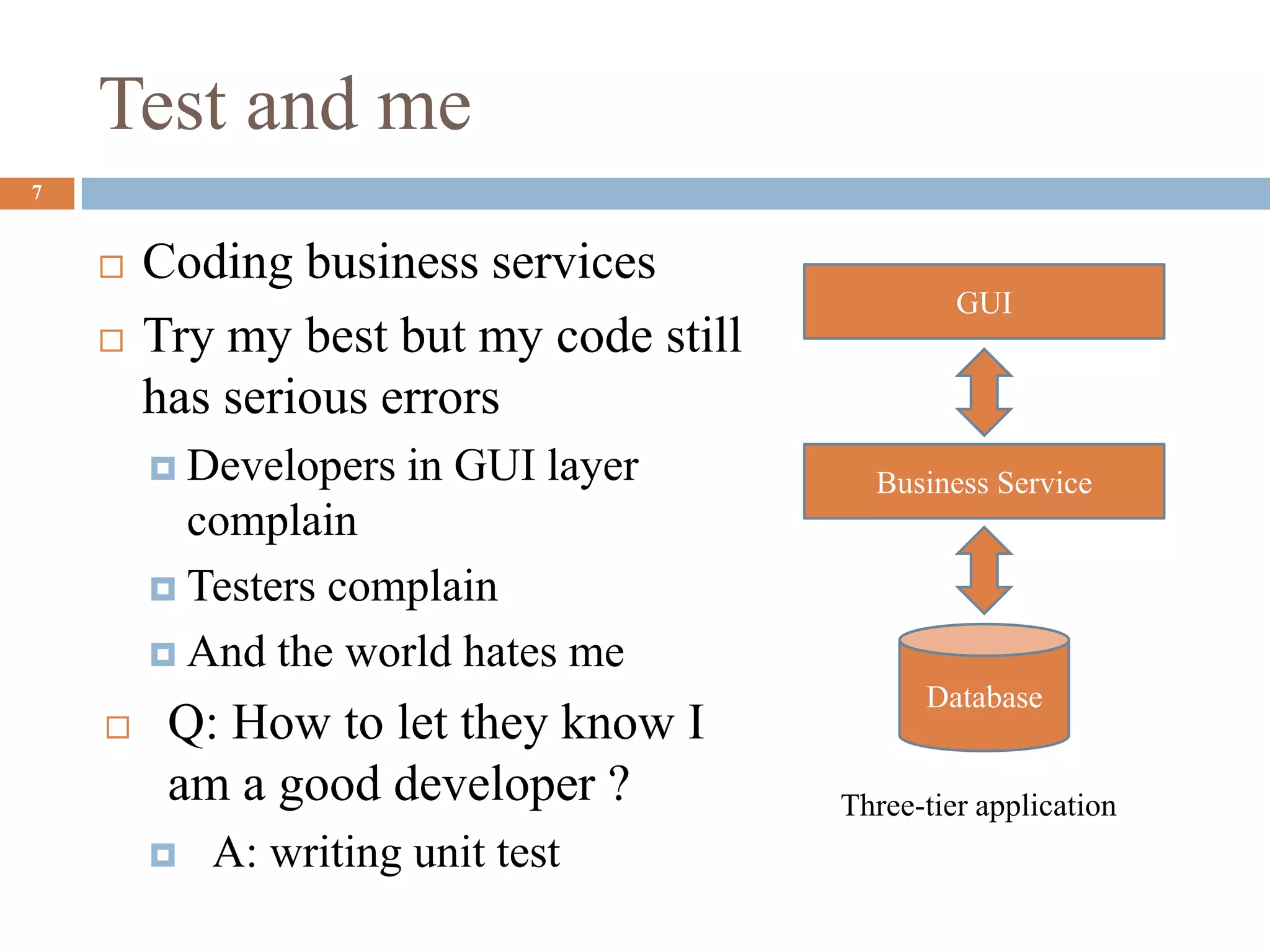 Test and me

7

Coding business services

Try my best but my code still has serious errors

Developers in GUI layer complain

Testers complain

And the world hates me

Q: How to let they know I am a good developer ?

A: writing unit test

GUI

Business Service

Database

Three-tier application